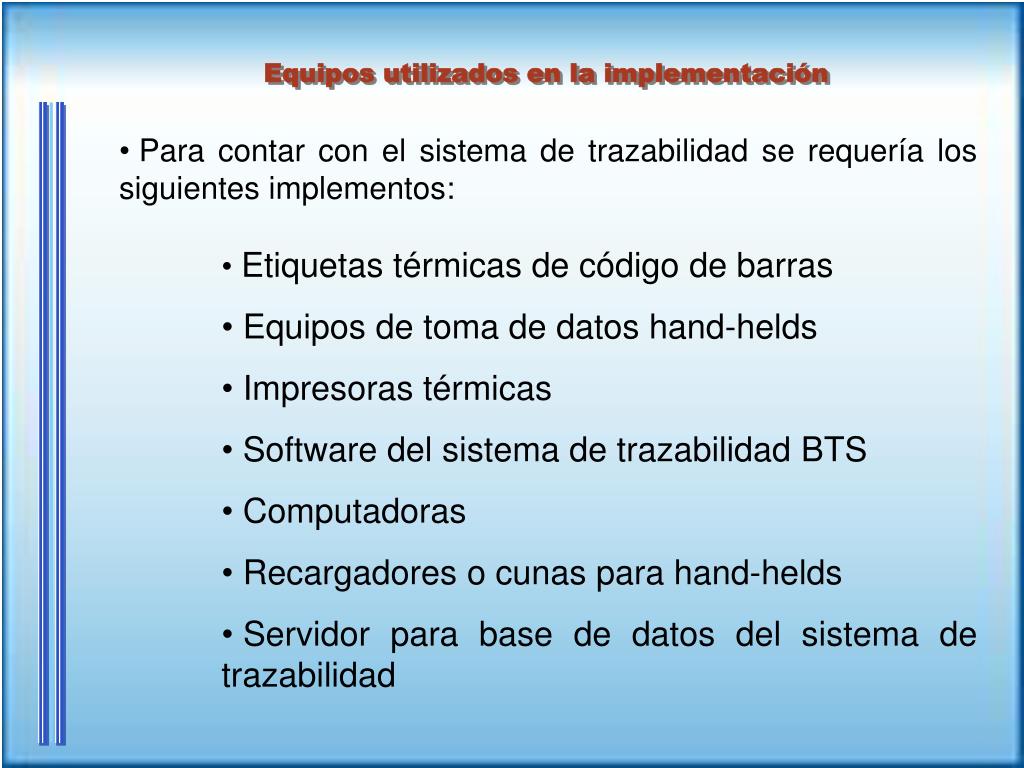 Equipos utilizados en la implementación

• Para contar con el sistema de trazabilidad se requería los siguientes implementos:

• Etiquetas térmicas de código de barras

• Equipos de toma de datos hand-helds

• Impresoras térmicas

• Software del sistema de trazabilidad BTS

• Computadoras

• Recargadores o cunas para hand-helds

• Servidor para base de datos del sistema de trazabilidad